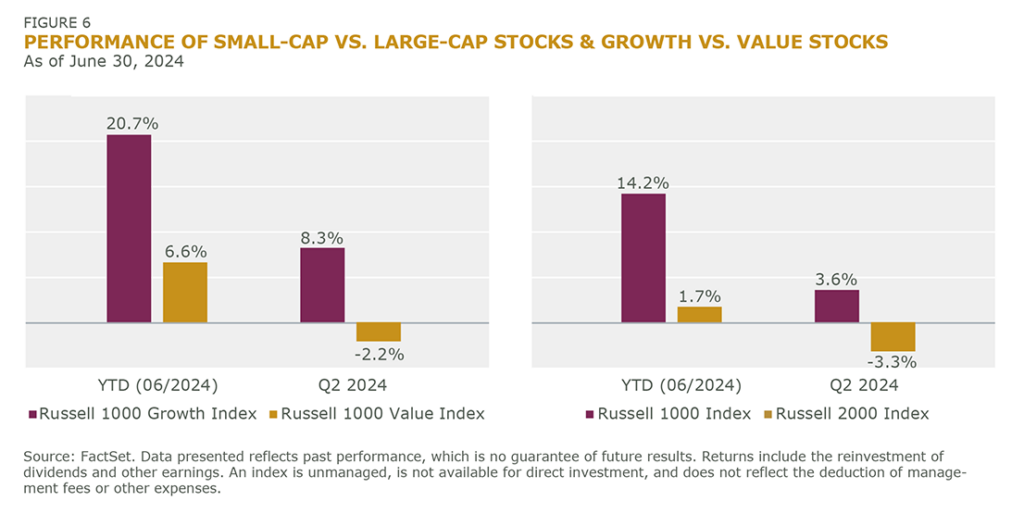 FIGURE 6
PERFORMANCE OF SMALL-CAP VS. LARGE-CAP STOCKS & GROWTH VS. VALUE STOCKS
As of June 30, 2024

20.7%
6.6%
8.3%
-2.2%
YTD (06/2024)
Q2 2024
Russell 1000 Growth Index
Russell 1000 Value Index

14.2%
1.7%
3.6%
-3.3%
YTD (06/2024)
Q2 2024
Russell 1000 Index
Russell 2000 Index

Source: FactSet. Data presented reflects past performance, which is no guarantee of future results. Returns include the reinvestment of dividends and other earnings. An index is unmanaged, is not available for direct investment, and does not reflect the deduction of management fees or other expenses.